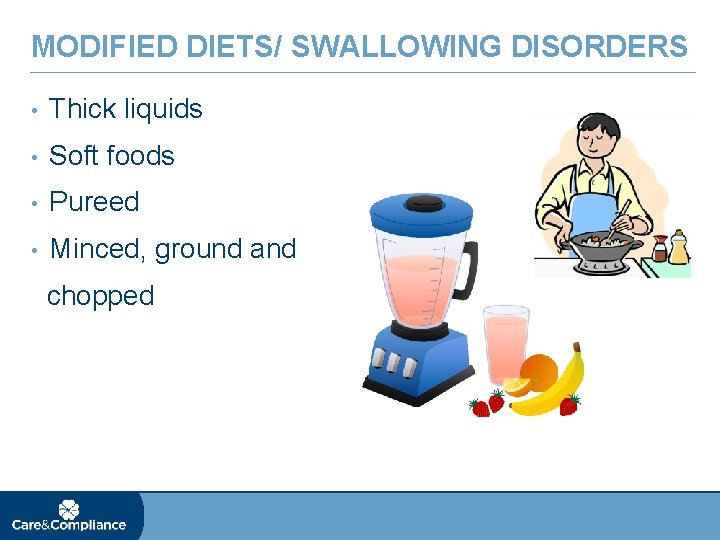 MODIFIED DIETS/ SWALLOWING DISORDERS

• Thick liquids
• Soft foods
• Pureed
• Minced, ground and chopped

Care&Compliance